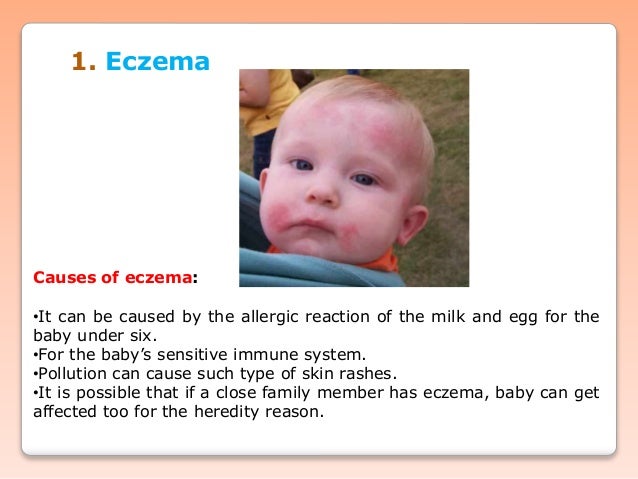 1. Eczema

Causes of eczema:

•It can be caused by the allergic reaction of the milk and egg for the baby under six.
•For the baby's sensitive immune system.
•Pollution can cause such type of skin rashes.
•It is possible that if a close family member has eczema, baby can get affected too for the heredity reason.